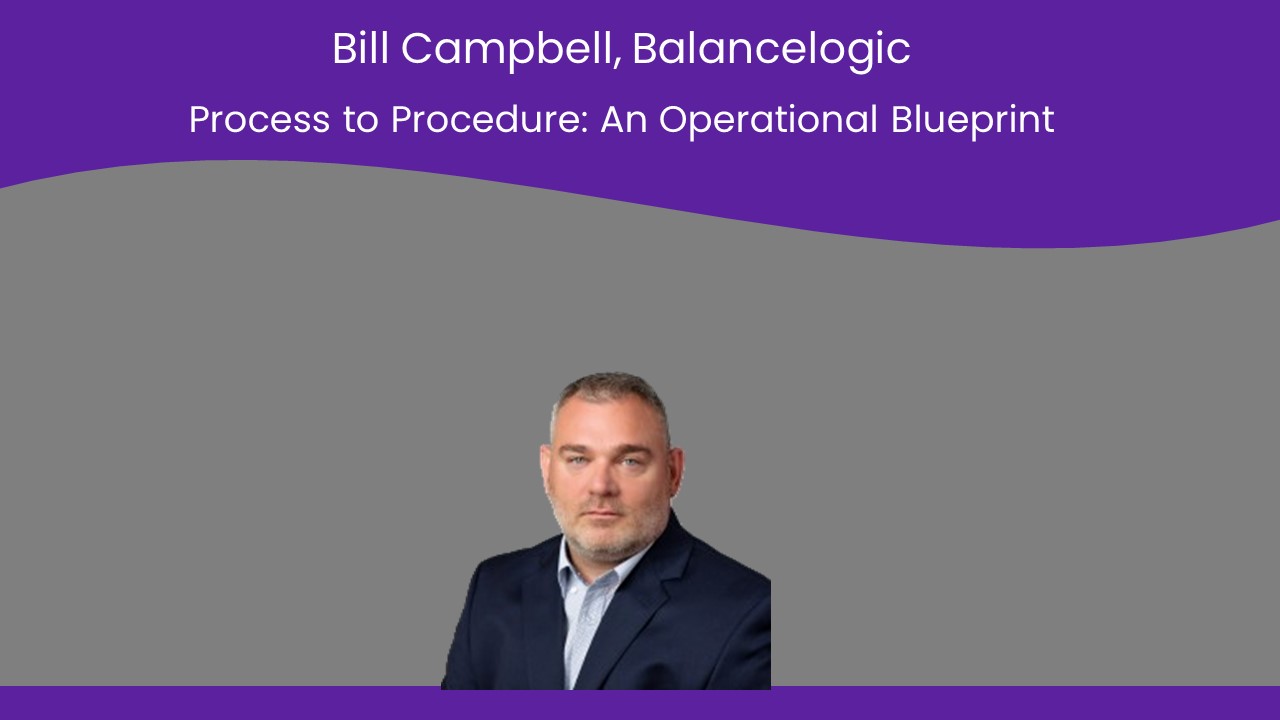 Bill Campbell, Balancelogic

Process to Procedure: An Operational Blueprint